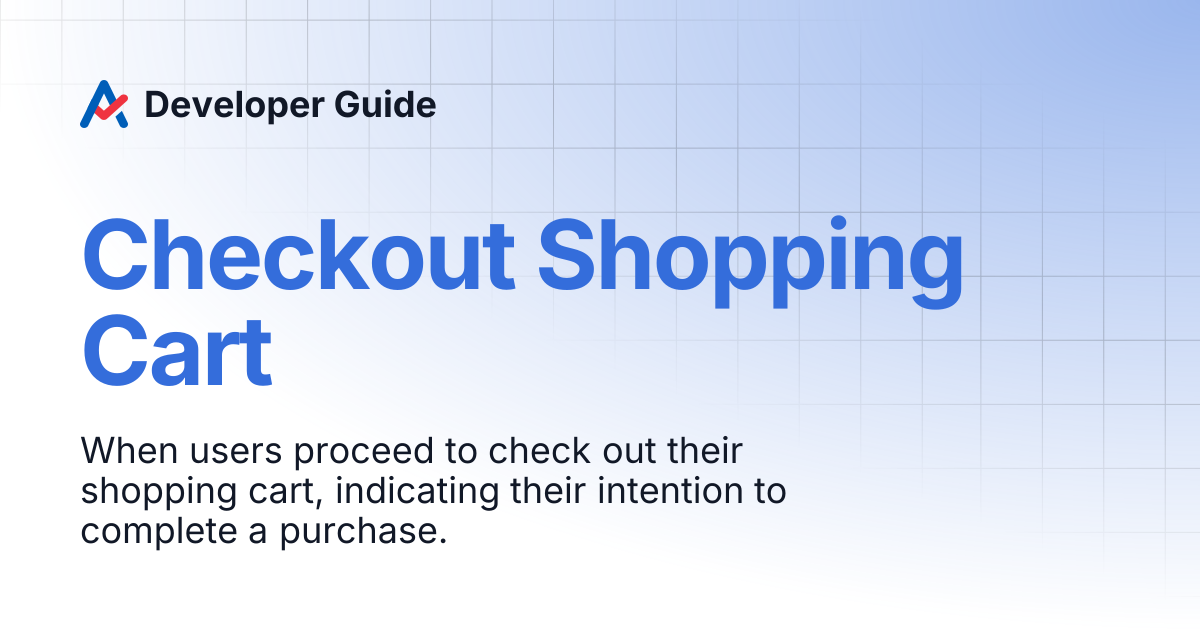 Developer Guide

Checkout Shopping Cart

When users proceed to check out their shopping cart, indicating their intention to complete a purchase.